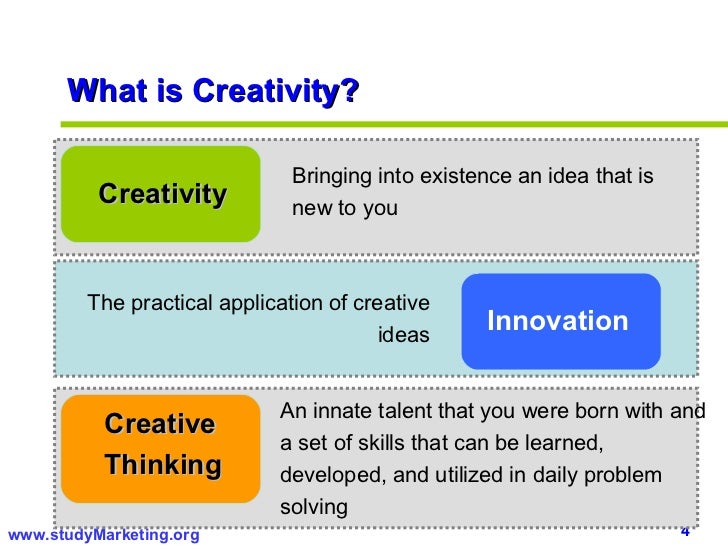 What is Creativity?

Creativity

Bringing into existence an idea that is new to you

The practical application of creative ideas

Innovation

Creative Thinking

An innate talent that you were born with and a set of skills that can be learned, developed, and utilized in daily problem solving

www.studyMarketing.org

4